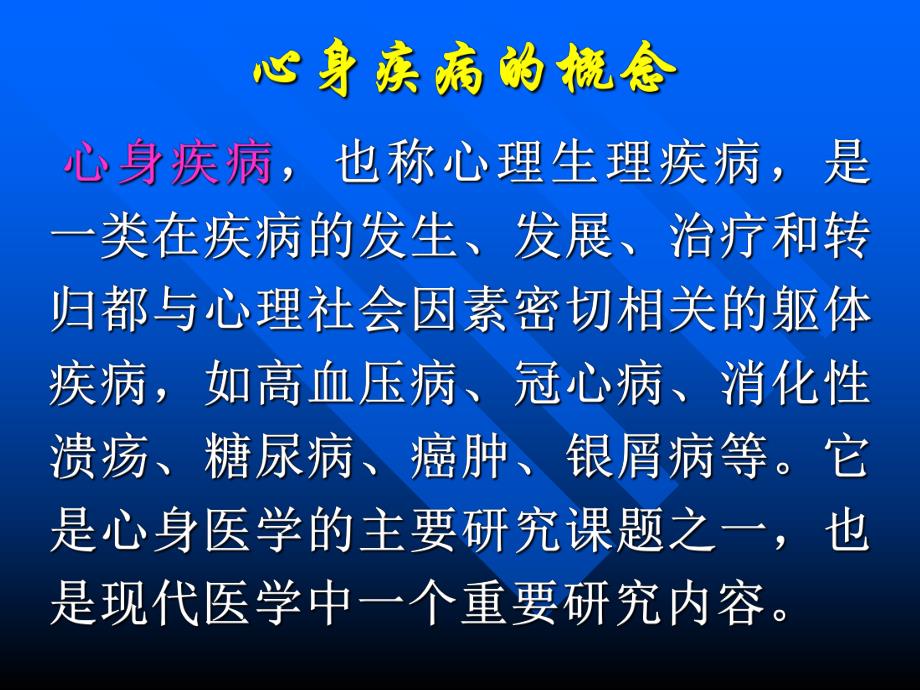 心身疾病的概念

心身疾病，也称心理生理疾病，是一类在疾病的发生、发展、治疗和转归都与心理社会因素密切相关的躯体疾病，如高血压病、冠心病、消化性溃疡、糖尿病、癌肿、银屑病等。它是心身医学的主要研究课题之一，也是现代医学中一个重要研究内容。